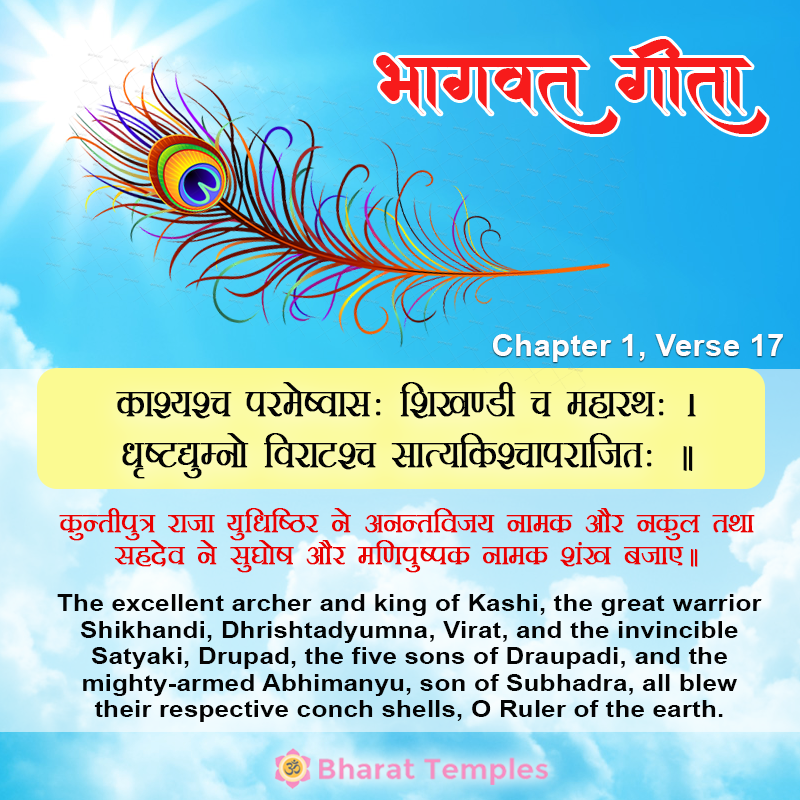 भागवत गीता

Chapter 1, Verse 17

काश्यश्च परमेष्वासः शिखण्डी च महारथः ।
धृष्टद्युम्नो विराटश्च सात्यकिश्चापराजितः ॥

कुन्तीपुत्र राजा युधिष्ठिर ने अनन्तविजय नामक और नकुल तथा सहदेव ने सुघोष और मणिपुष्पक नामक शंख बजाए॥

The excellent archer and king of Kashi, the great warrior Shikhandi, Dhrishtadyumna, Virat, and the invincible Satyaki, Drupad, the five sons of Draupadi, and the mighty-armed Abhimanyu, son of Subhadra, all blew their respective conch shells, O Ruler of the earth.

ॐ Bharat Temples